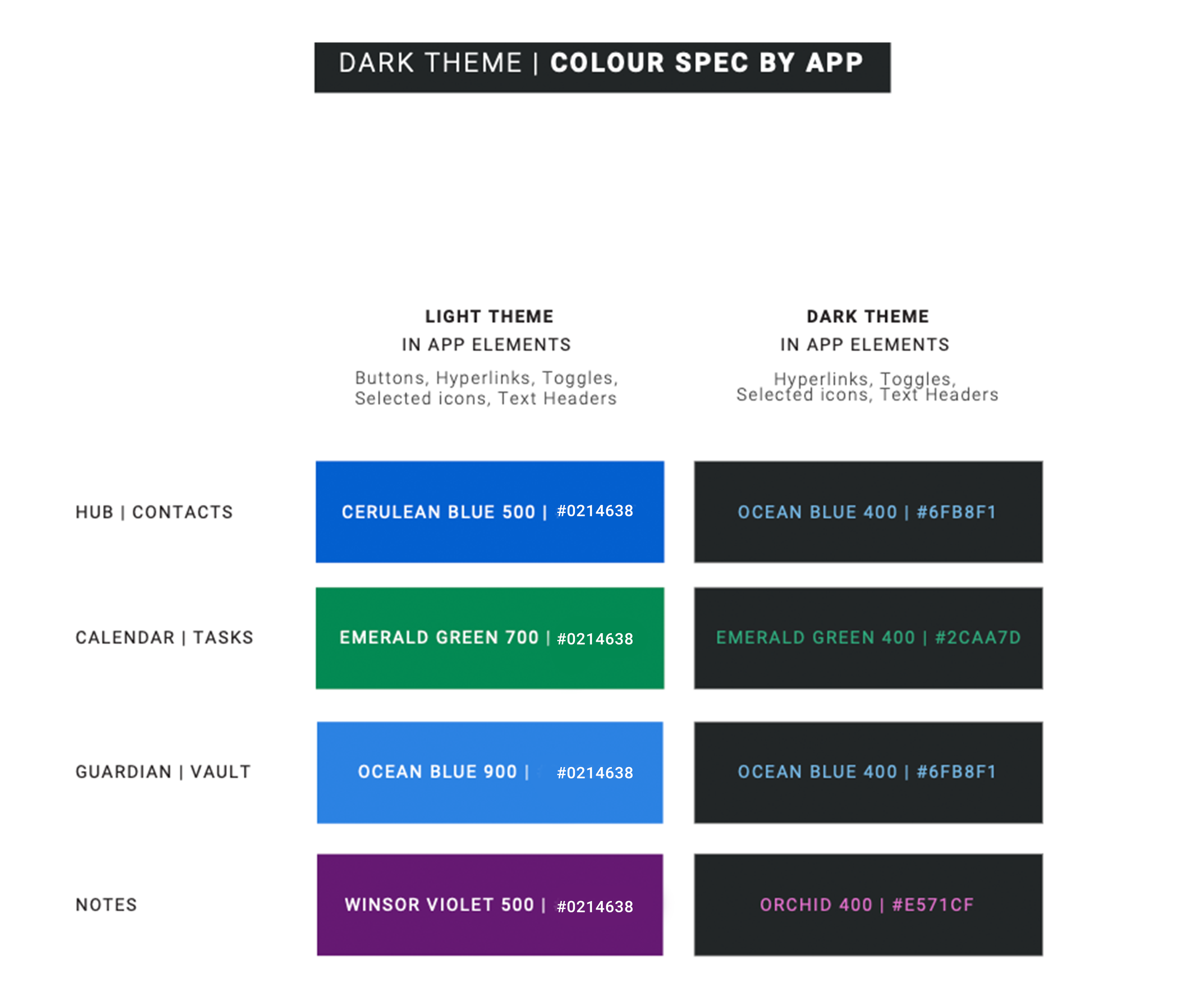 DARK THEME | COLOUR SPEC BY APP

| | LIGHT THEME IN APP ELEMENTS Buttons, Hyperlinks, Toggles, Selected icons, Text Headers | DARK THEME IN APP ELEMENTS Hyperlinks, Toggles, Selected icons, Text Headers |
|---|---|---|
| HUB \| CONTACTS | CERULEAN BLUE 500 \| #0214638 | OCEAN BLUE 400 \| #6FB8F1 |
| CALENDAR \| TASKS | EMERALD GREEN 700 \| #0214638 | EMERALD GREEN 400 \| #2CAA7D |
| GUARDIAN \| VAULT | OCEAN BLUE 900 \| #0214638 | OCEAN BLUE 400 \| #6FB8F1 |
| NOTES | WINSOR VIOLET 500 \| #0214638 | ORCHID 400 \| #E571CF |